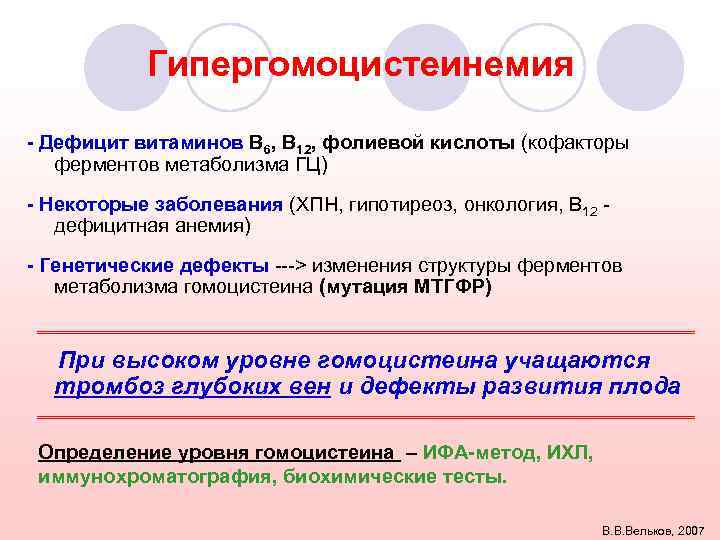 Гипергомоцистеинемия

- Дефицит витаминов $B_6$, $B_{12}$, фолиевой кислоты (кофакторы ферментов метаболизма ГЦ)

- Некоторые заболевания (ХПН, гипотиреоз, онкология, $B_{12}$ - дефицитная анемия)

- Генетические дефекты ---> изменения структуры ферментов метаболизма гомоцистеина (мутация МТГФР)

При высоком уровне гомоцистеина учащаются тромбоз глубоких вен и дефекты развития плода

Определение уровня гомоцистеина – ИФА-метод, ИХЛ, иммунохроматография, биохимические тесты.

В.В.Вельков, 2007